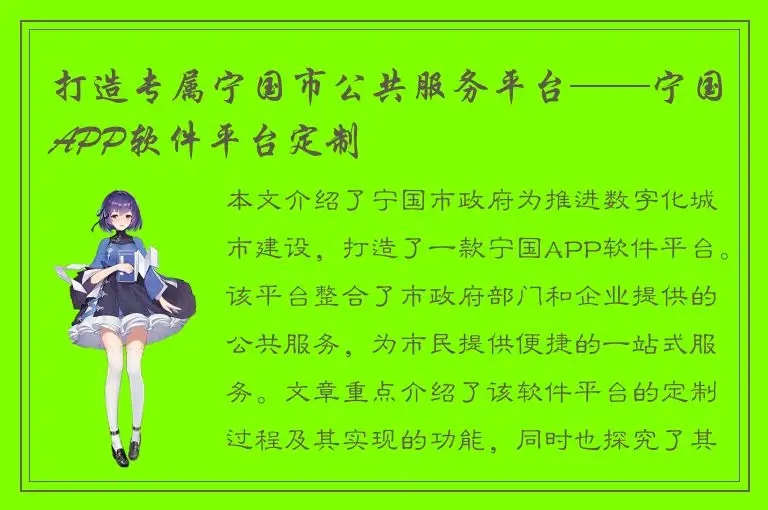 打造专属宁国市公共服务平台——宁国APP软件平台定制

本文介绍了宁国市政府为推进数字化城市建设，打造了一款宁国APP软件平台。该平台整合了市政府部门和企业提供的公共服务，为市民提供便捷的一站式服务。文章重点介绍了该软件平台的定制过程及其实现的功能，同时也探究了其